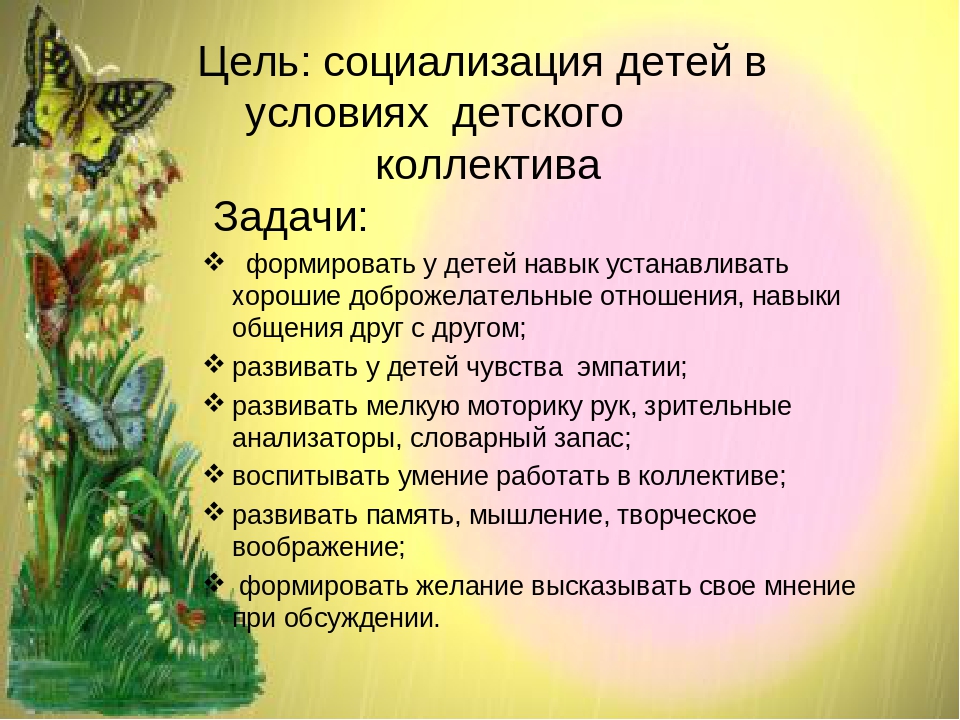 Цель: социализация детей в условиях детского коллектива

Задачи:

❖ формировать у детей навык устанавливать хорошие доброжелательные отношения, навыки общения друг с другом;
❖ развивать у детей чувства эмпатии;
❖ развивать мелкую моторику рук, зрительные анализаторы, словарный запас;
❖ воспитывать умение работать в коллективе;
❖ развивать память, мышление, творческое воображение;
❖ формировать желание высказывать свое мнение при обсуждении.